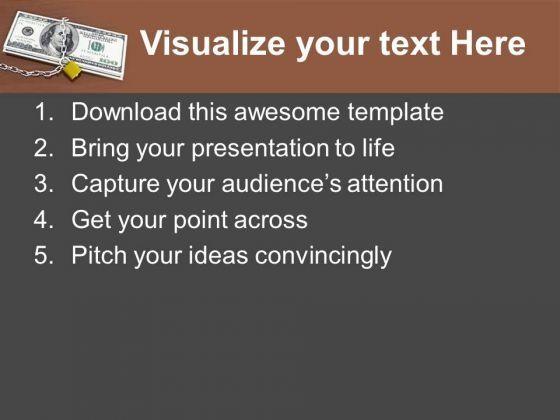 Visualize your text Here

1. Download this awesome template
2. Bring your presentation to life
3. Capture your audience’s attention
4. Get your point across
5. Pitch your ideas convincingly